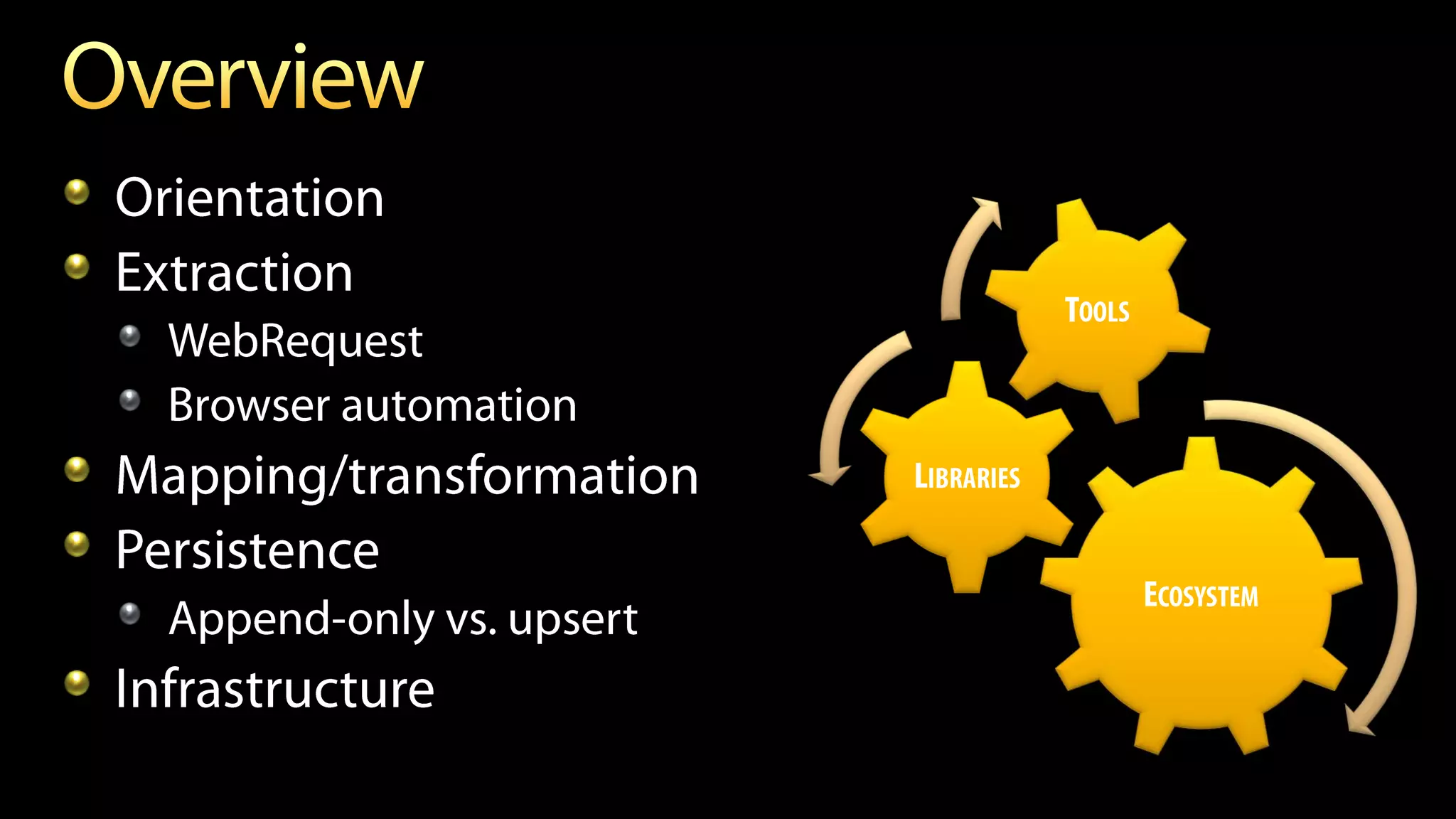 Overview

Orientation

Extraction

WebRequest

Browser automation

Mapping/transformation

Persistence

Append-only vs. upsert

Infrastructure

TOOLS

LIBRARIES

ECOSYSTEM